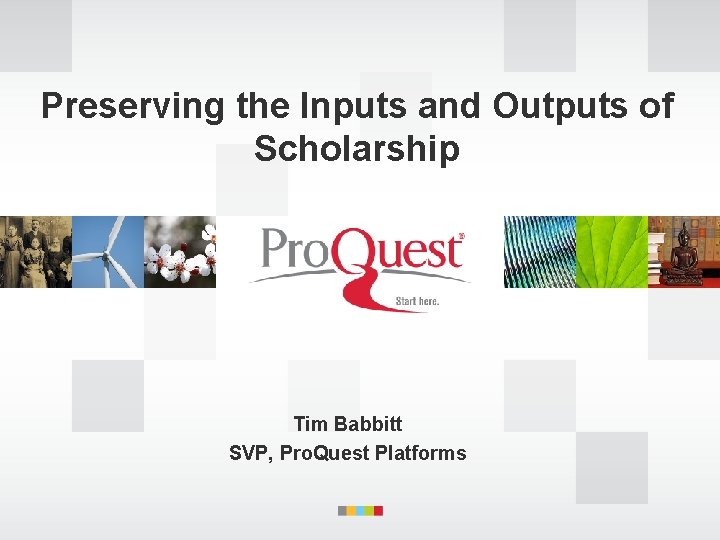 Preserving the Inputs and Outputs of Scholarship

ProQuest®
Start here.

Tim Babbitt
SVP, ProQuest Platforms